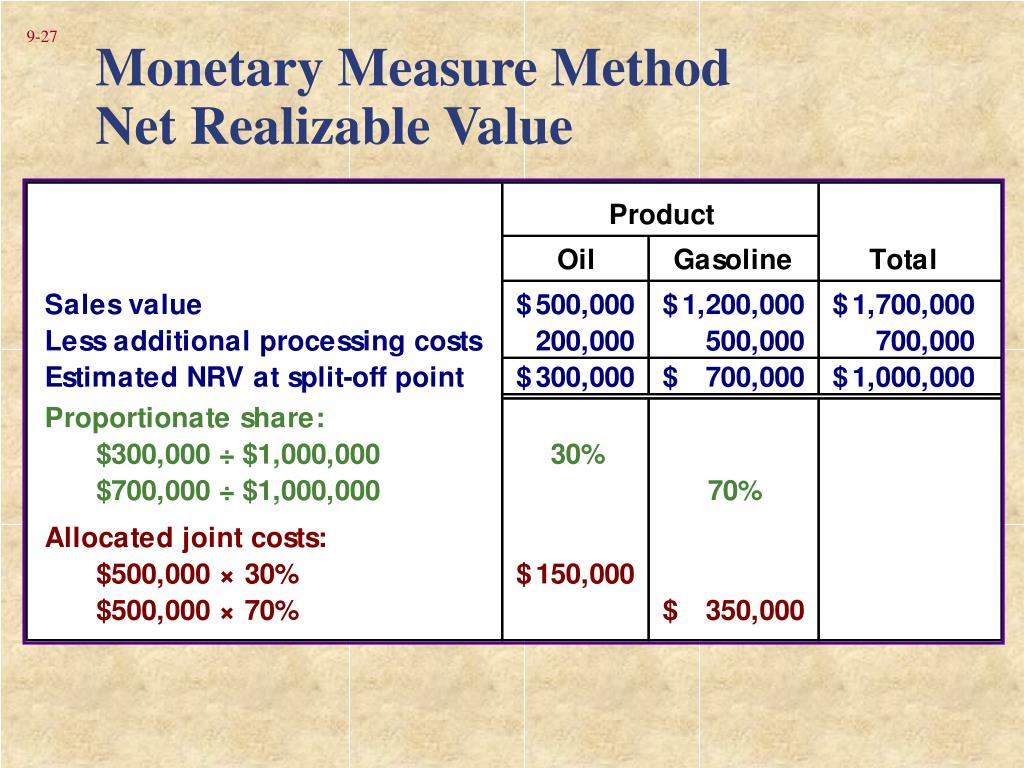 9-27

Monetary Measure Method
Net Realizable Value

| | Product | | |
|---|---|---|---|
| | Oil | Gasoline | Total |
| Sales value | \$500,000 | \$1,200,000 | \$1,700,000 |
| Less additional processing costs | 200,000 | 500,000 | 700,000 |
| Estimated NRV at split-off point | \$300,000 | \$ 700,000 | \$1,000,000 |
| Proportionate share: | | | |
| \$300,000 ÷ \$1,000,000 | 30% | | |
| \$700,000 ÷ \$1,000,000 | | 70% | |
| Allocated joint costs: | | | |
| \$500,000 × 30% | \$150,000 | | |
| \$500,000 × 70% | | \$ 350,000 | |